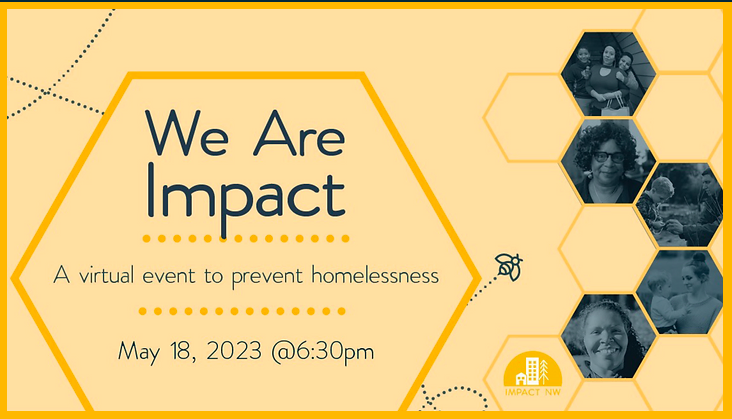 We Are Impact

A virtual event to prevent homelessness

May 18, 2023 @6:30pm

IMPACT NW